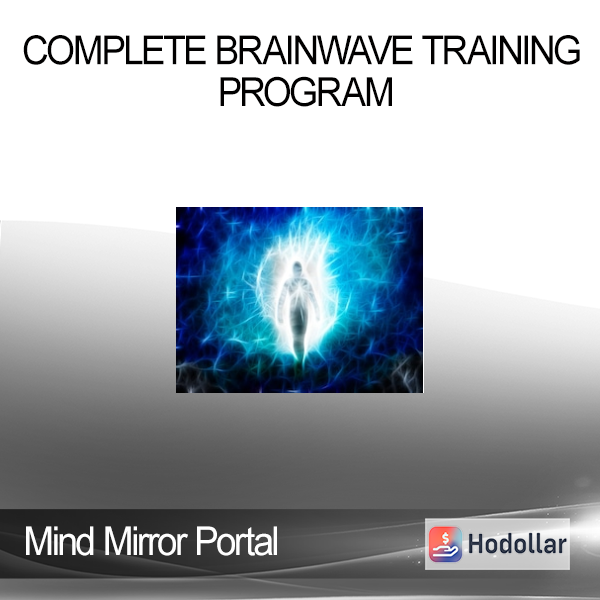 COMPLETE BRAINWAVE TRAINING PROGRAM

Mind Mirror Portal

Hodollar